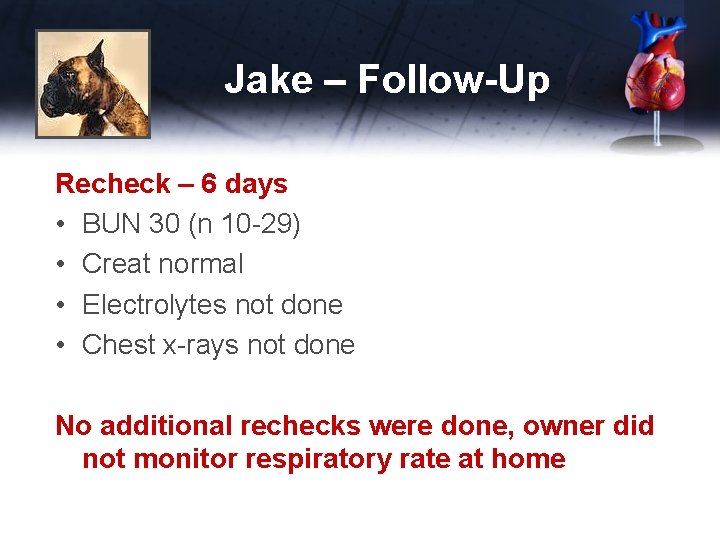 Jake – Follow-Up

Recheck – 6 days
• BUN 30 (n 10-29)
• Creat normal
• Electrolytes not done
• Chest x-rays not done

No additional rechecks were done, owner did not monitor respiratory rate at home